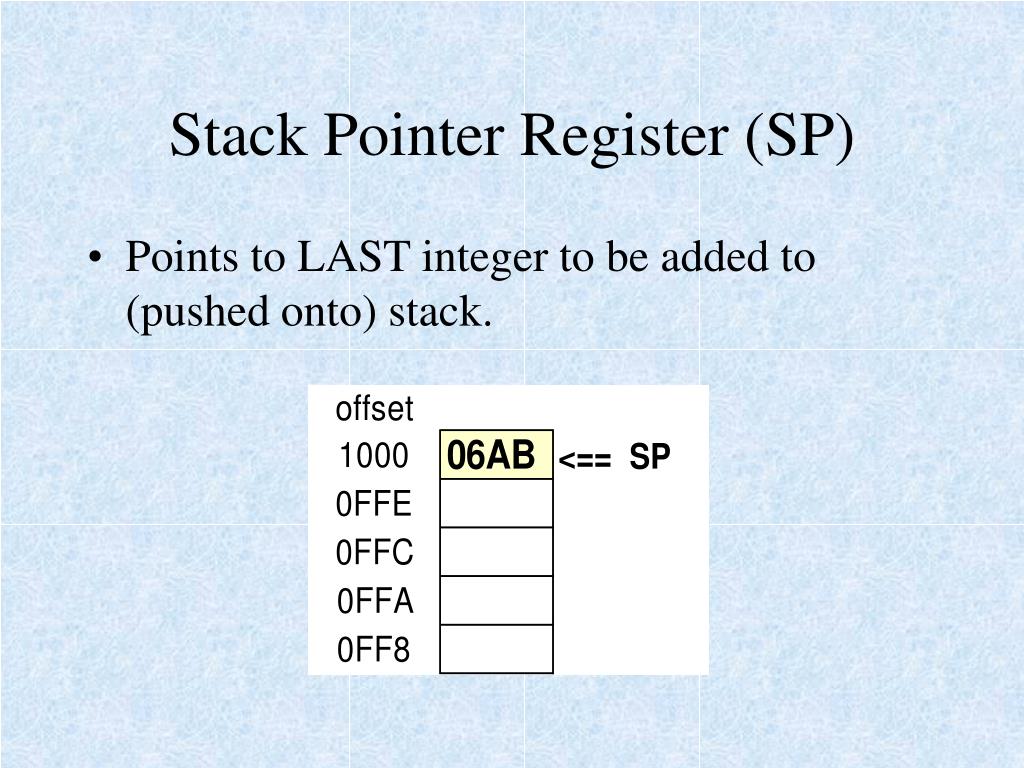 Stack Pointer Register (SP)

• Points to LAST integer to be added to (pushed onto) stack.

| offset | | |
|---|---|---|
| 1000 | 06AB | <== SP |
| 0FFE | | |
| 0FFC | | |
| 0FFA | | |
| 0FF8 | | |